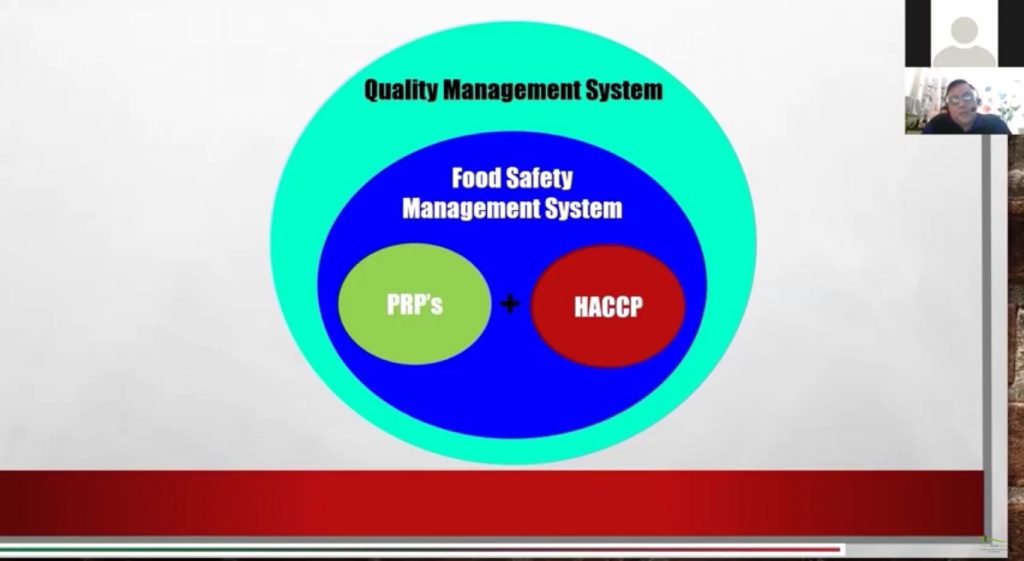 Quality Management System

Food Safety Management System

PRP's

+

HACCP